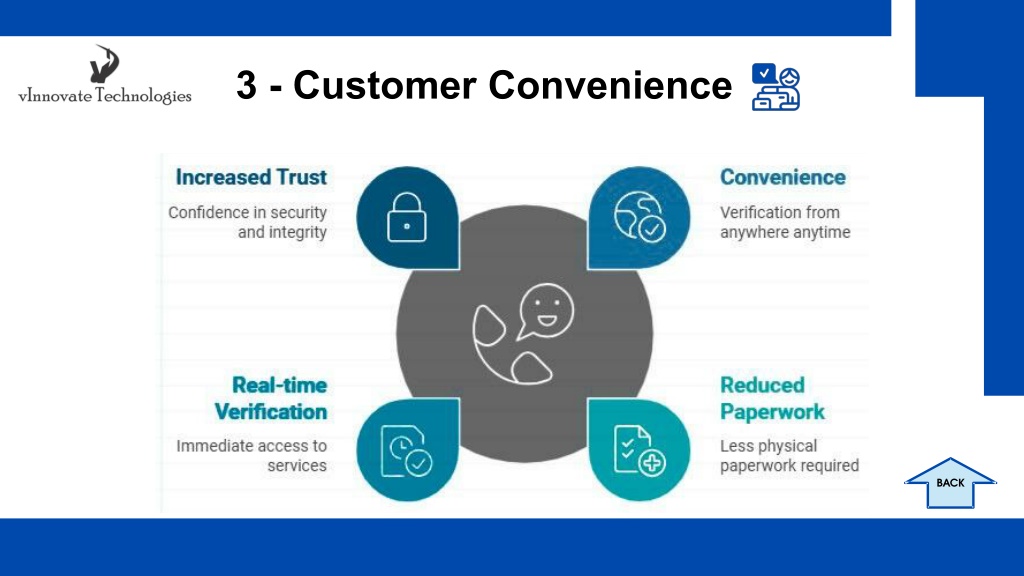 vInnovate Technologies

3 - Customer Convenience

Increased Trust

Confidence in security and integrity

Convenience

Verification from anywhere anytime

Real-time Verification

Immediate access to services

Reduced Paperwork

Less physical paperwork required

BACK